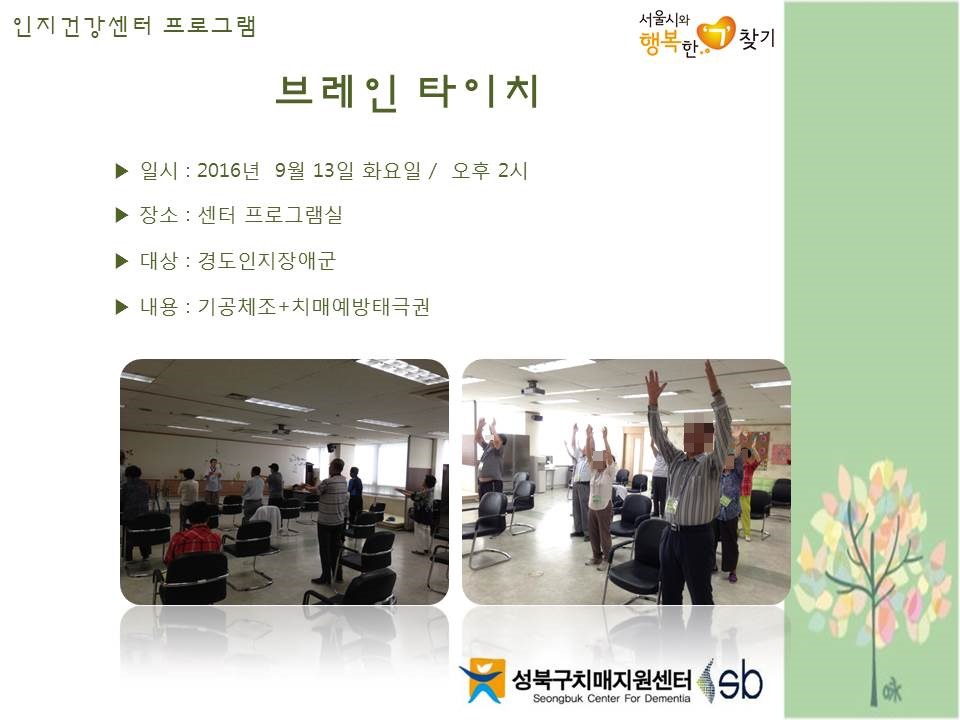 인지건강센터 프로그램

서울시와 행복한 '기' 찾기

브레인 타이치

▶ 일시 : 2016년 9월 13일 화요일 / 오후 2시

▶ 장소 : 센터 프로그램실

▶ 대상 : 경도인지장애군

▶ 내용 : 기공체조+치매예방태극권

성북구치매지원센터
Seongbuk Center For Dementia
sb